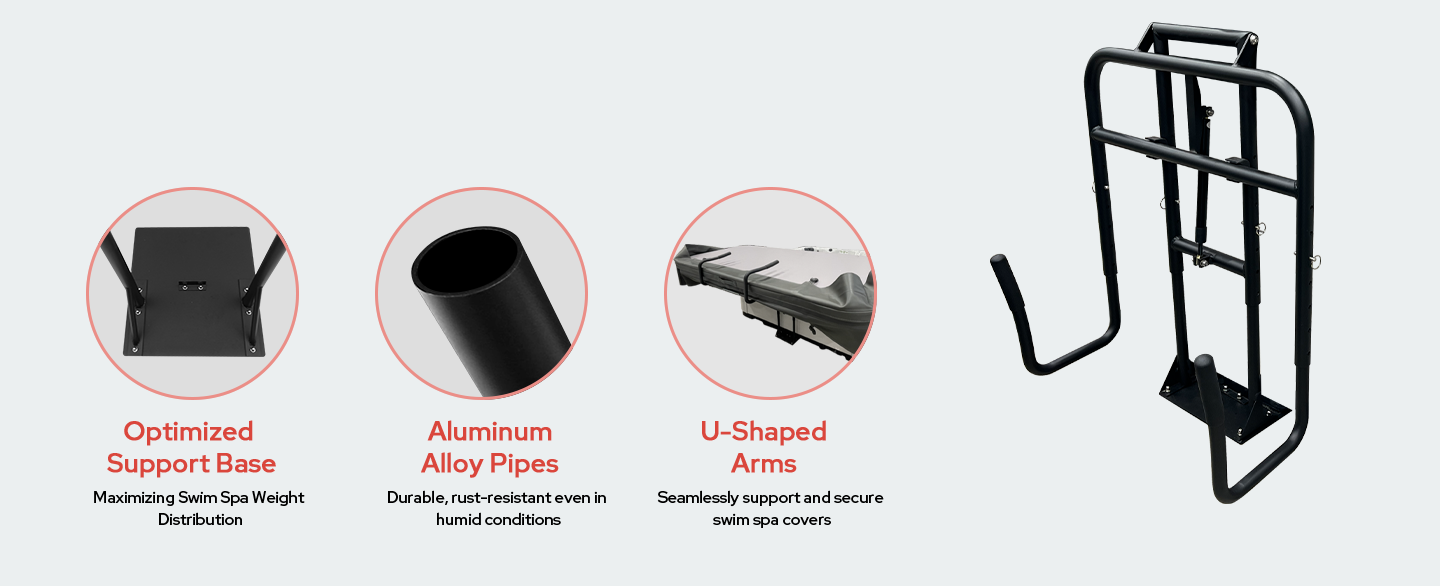 Optimized Support Base
Maximizing Swim Spa Weight Distribution

Aluminum Alloy Pipes
Durable, rust-resistant even in humid conditions

U-Shaped Arms
Seamlessly support and secure swim spa covers